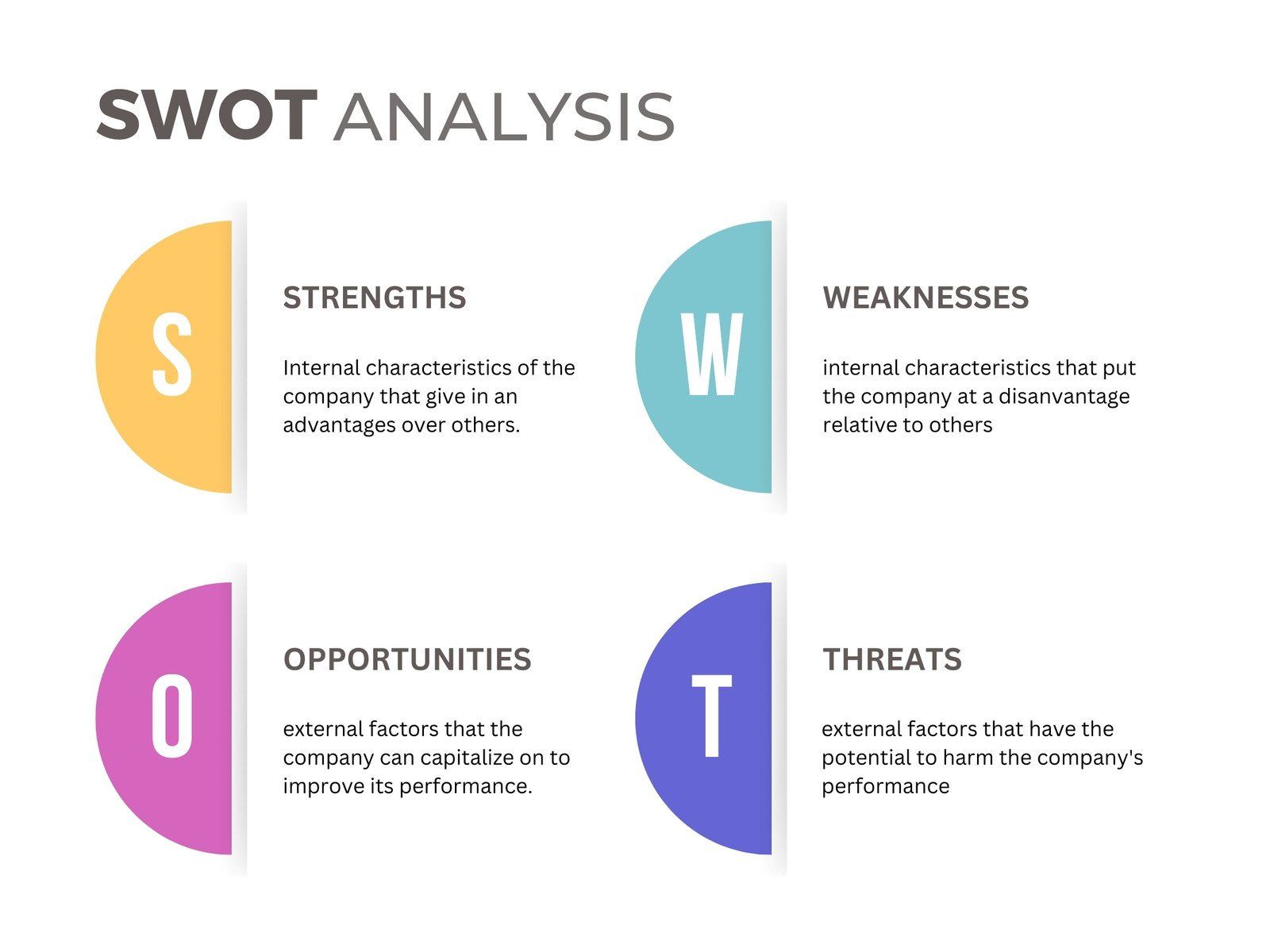 SWOT ANALYSIS

S

STRENGTHS

Internal characteristics of the company that give in an advantages over others.

W

WEAKNESSES

internal characteristics that put the company at a disanvantage relative to others

O

OPPORTUNITIES

external factors that the company can capitalize on to improve its performance.

T

THREATS

external factors that have the potential to harm the company's performance